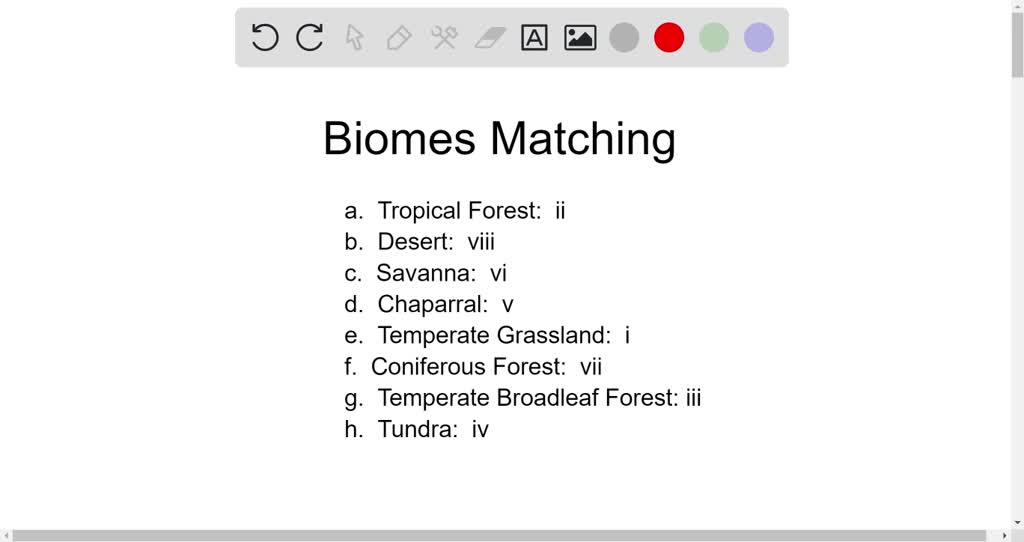 Biomes Matching

a. Tropical Forest: ii
b. Desert: viii
c. Savanna: vi
d. Chaparral: v
e. Temperate Grassland: i
f. Coniferous Forest: vii
g. Temperate Broadleaf Forest: iii
h. Tundra: iv